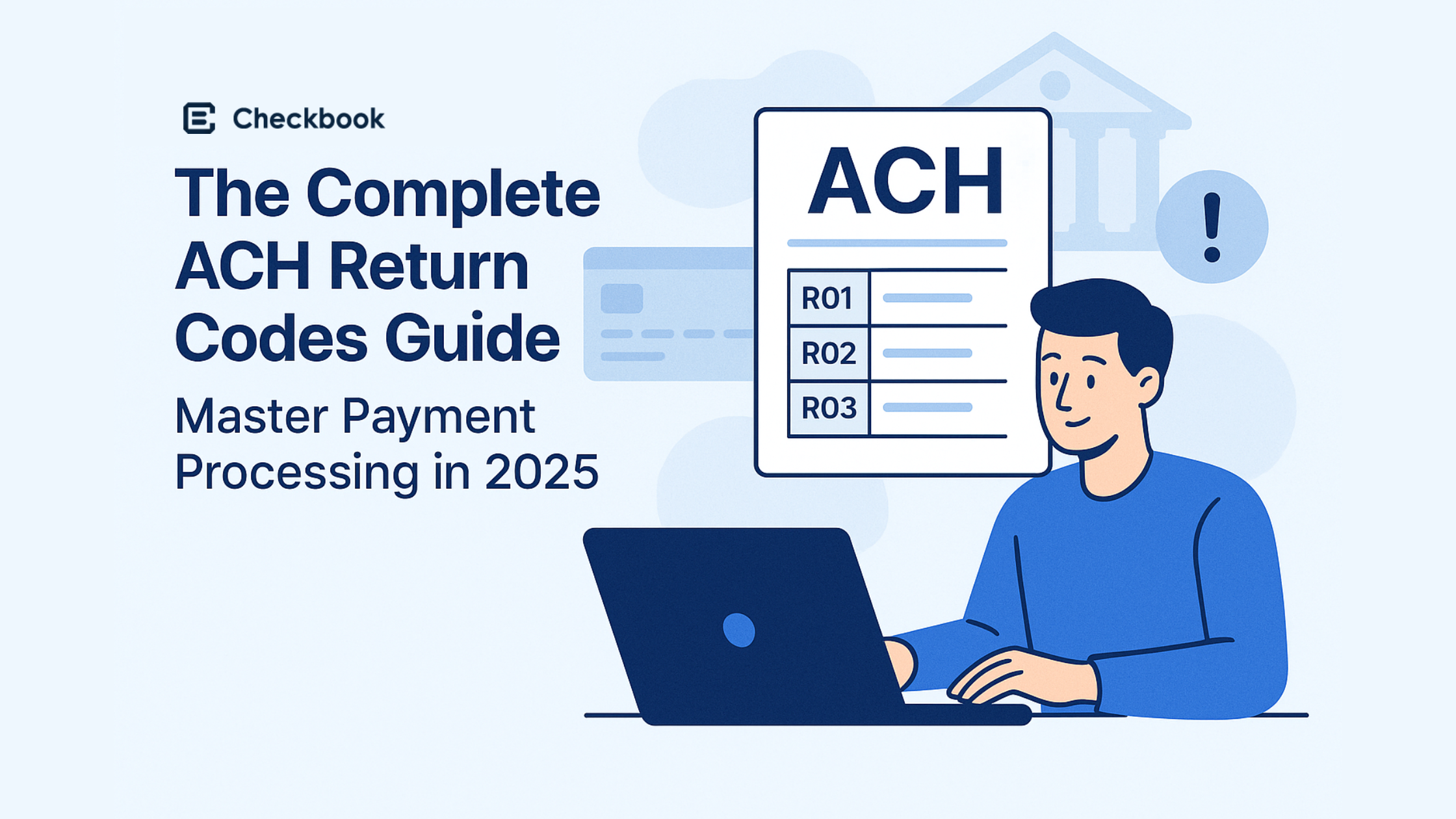 Checkbook

The Complete ACH Return Codes Guide

Master Payment Processing in 2025

ACH

R01
R02
R03

!